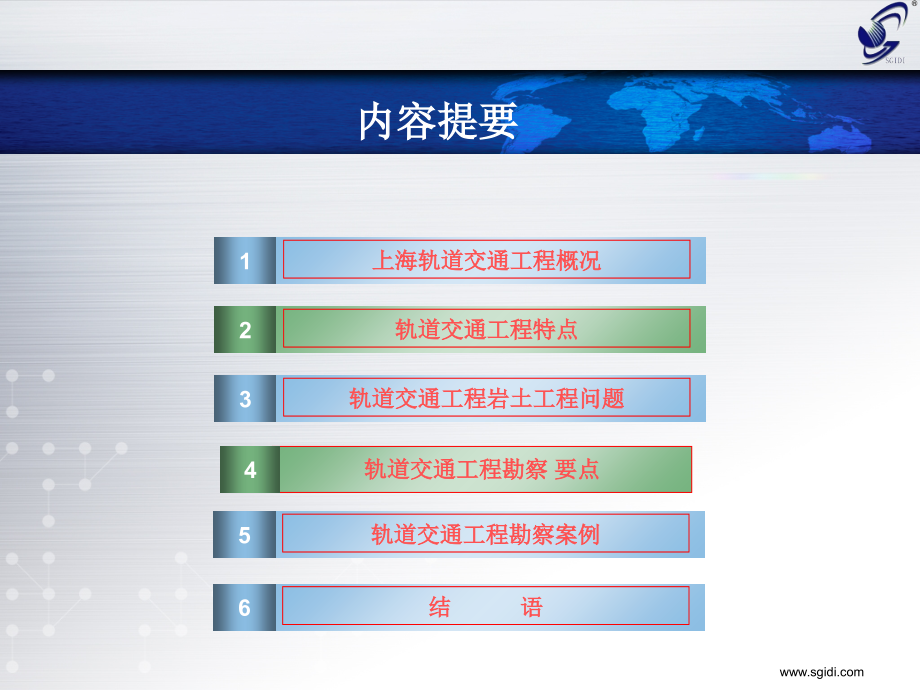 SGIDI

内容提要

1 上海轨道交通工程概况

2 轨道交通工程特点

3 轨道交通工程岩土工程问题

4 轨道交通工程勘察 要点

5 轨道交通工程勘察案例

6 结 语

www.sgidi.com